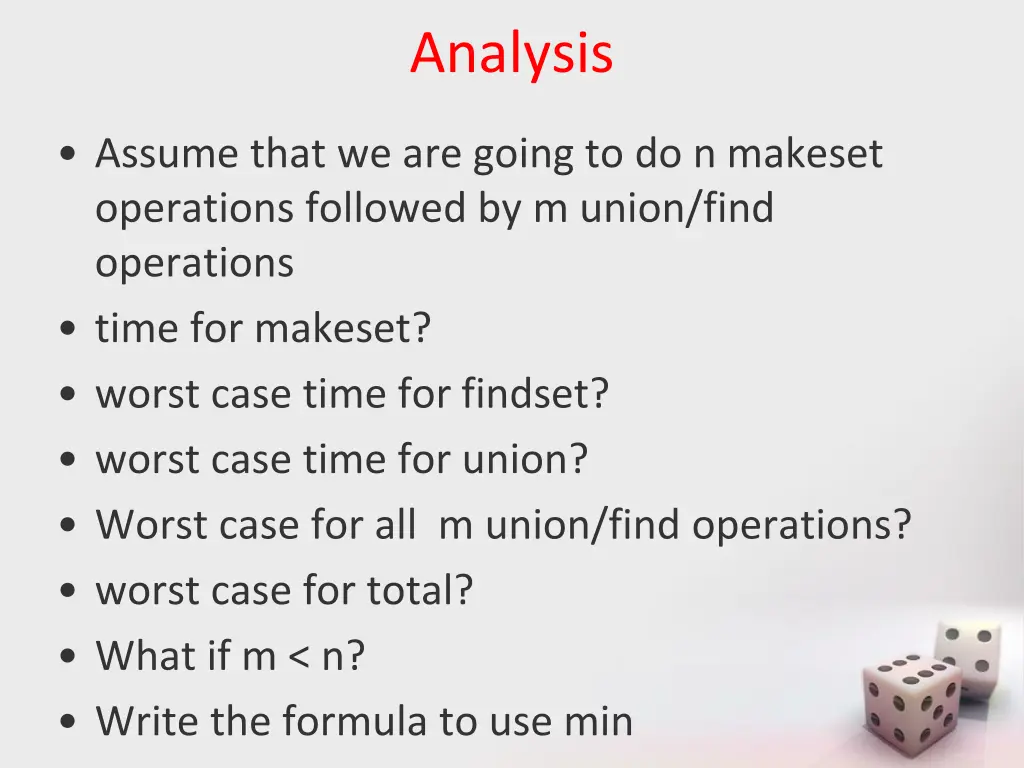 Analysis

• Assume that we are going to do n makeset operations followed by m union/find operations
• time for makeset?
• worst case time for findset?
• worst case time for union?
• Worst case for all m union/find operations?
• worst case for total?
• What if m < n?
• Write the formula to use min